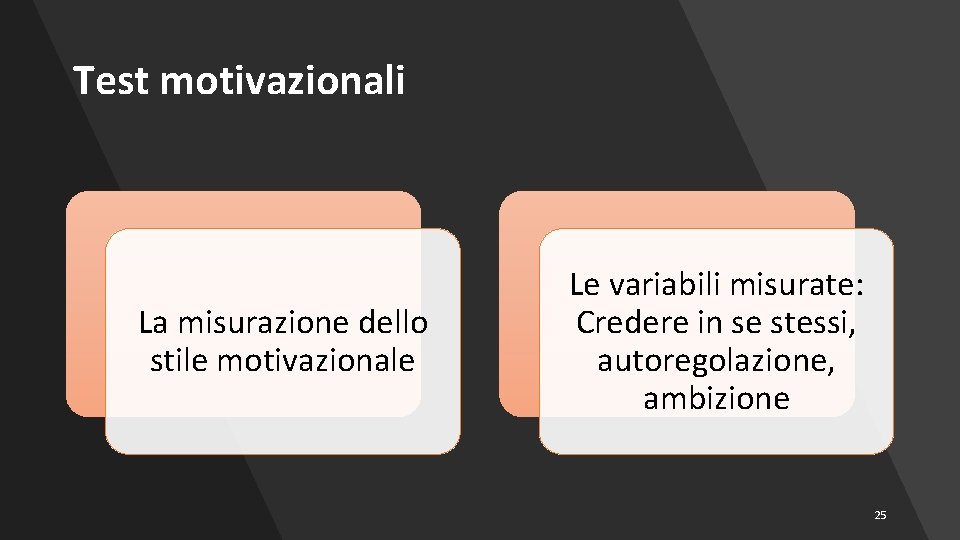 Test motivazionali

La misurazione dello stile motivazionale

Le variabili misurate: Credere in se stessi, autoregolazione, ambizione

25